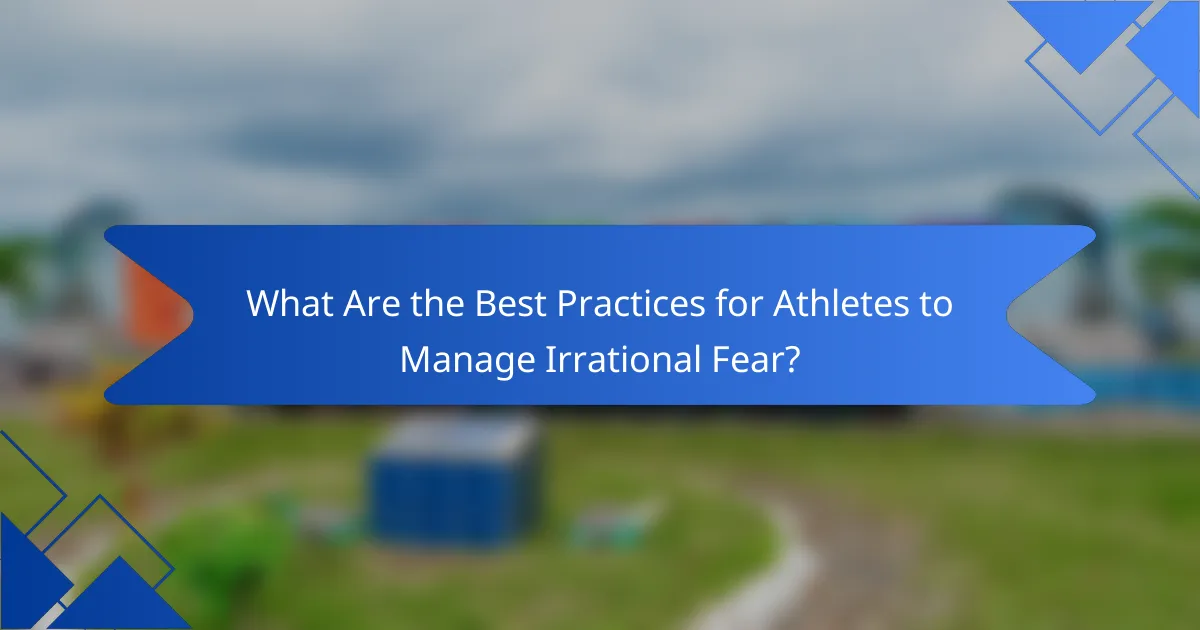 What Are the Best Practices for Athletes to Manage Irrational Fear?